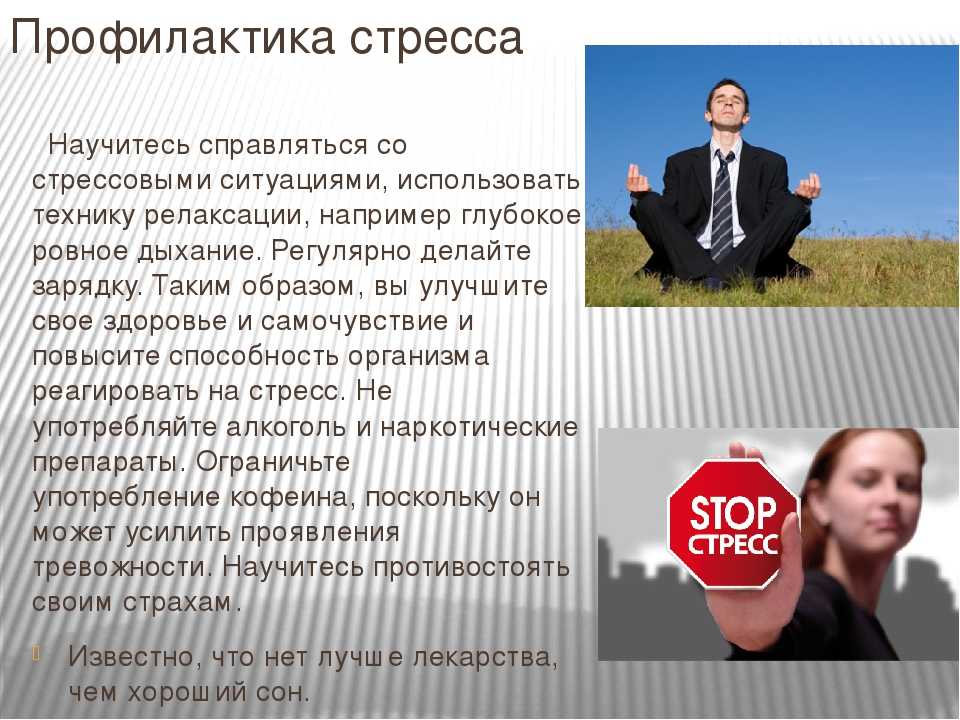 Профилактика стресса

Научитесь справляться со стрессовыми ситуациями, использовать технику релаксации, например глубокое ровное дыхание. Регулярно делайте зарядку. Таким образом, вы улучшите свое здоровье и самочувствие и повысите способность организма реагировать на стресс. Не употребляйте алкоголь и наркотические препараты. Ограничьте употребление кофеина, поскольку он может усилить проявления тревожности. Научитесь противостоять своим страхам.

Известно, что нет лучше лекарства, чем хороший сон.

STOP
СТРЕСС